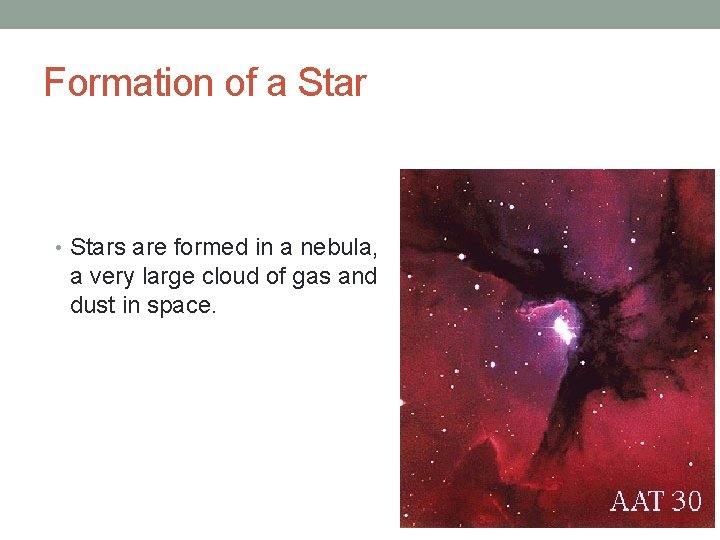 Formation of a Star

• Stars are formed in a nebula, a very large cloud of gas and dust in space.

AAT 30